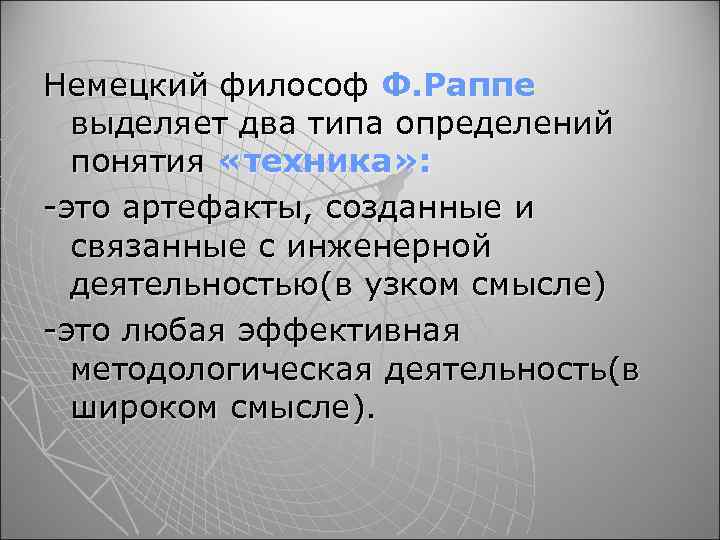 Немецкий философ Ф.Раппе выделяет два типа определений понятия «техника»:

-это артефакты, созданные и связанные с инженерной деятельностью(в узком смысле)

-это любая эффективная методологическая деятельность(в широком смысле).